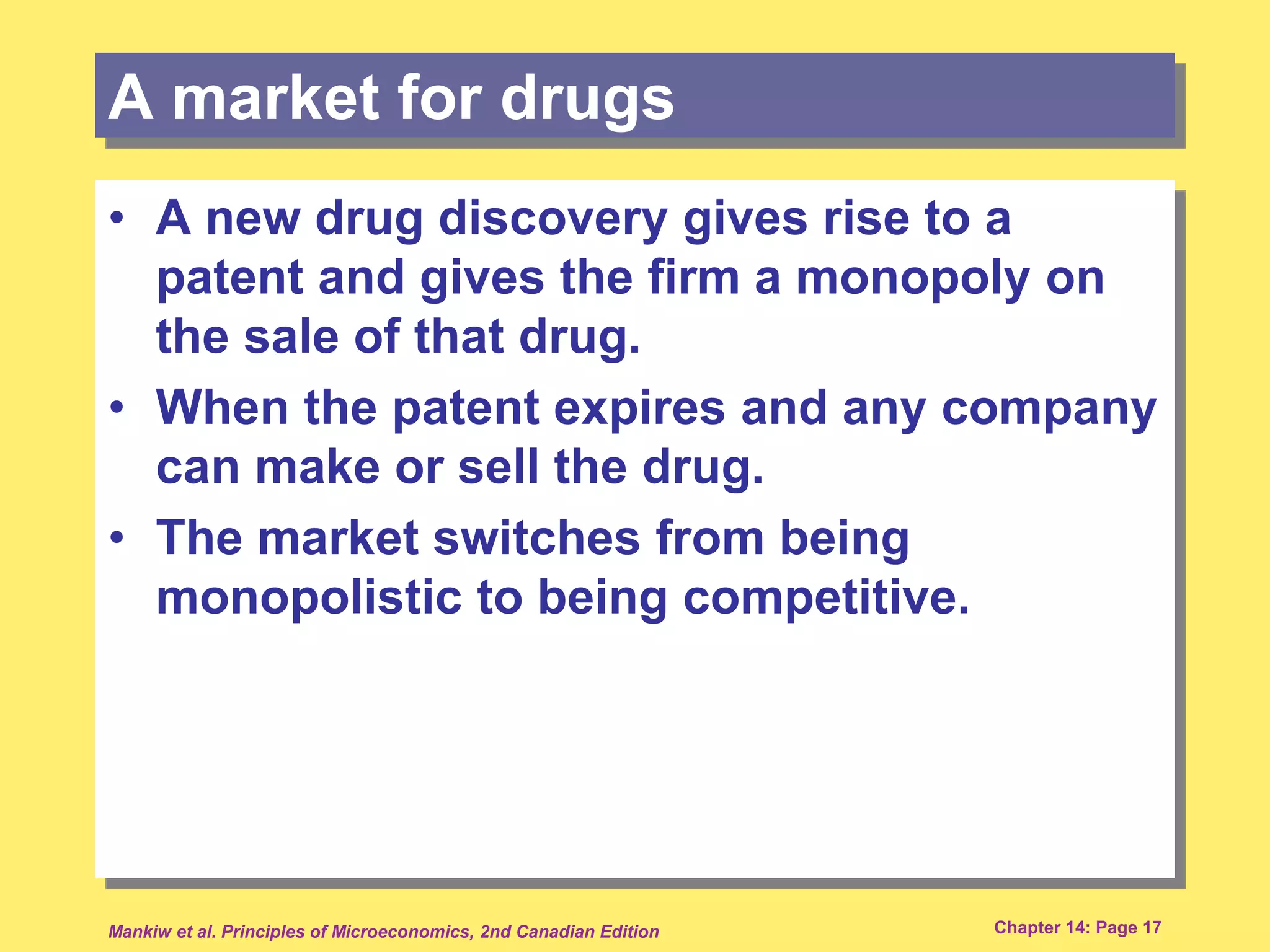 A market for drugs

• A new drug discovery gives rise to a patent and gives the firm a monopoly on the sale of that drug.
• When the patent expires and any company can make or sell the drug.
• The market switches from being monopolistic to being competitive.

Mankiw et al. Principles of Microeconomics, 2nd Canadian Edition

Chapter 14: Page 17